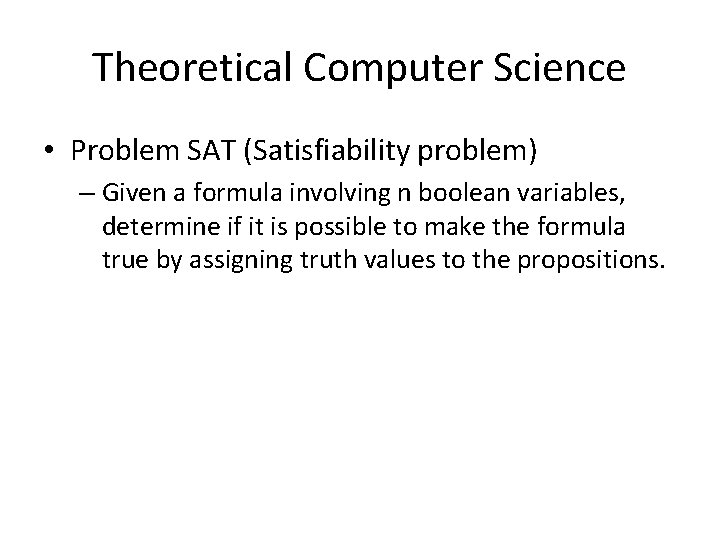 Theoretical Computer Science

• Problem SAT (Satisfiability problem)

– Given a formula involving n boolean variables, determine if it is possible to make the formula true by assigning truth values to the propositions.